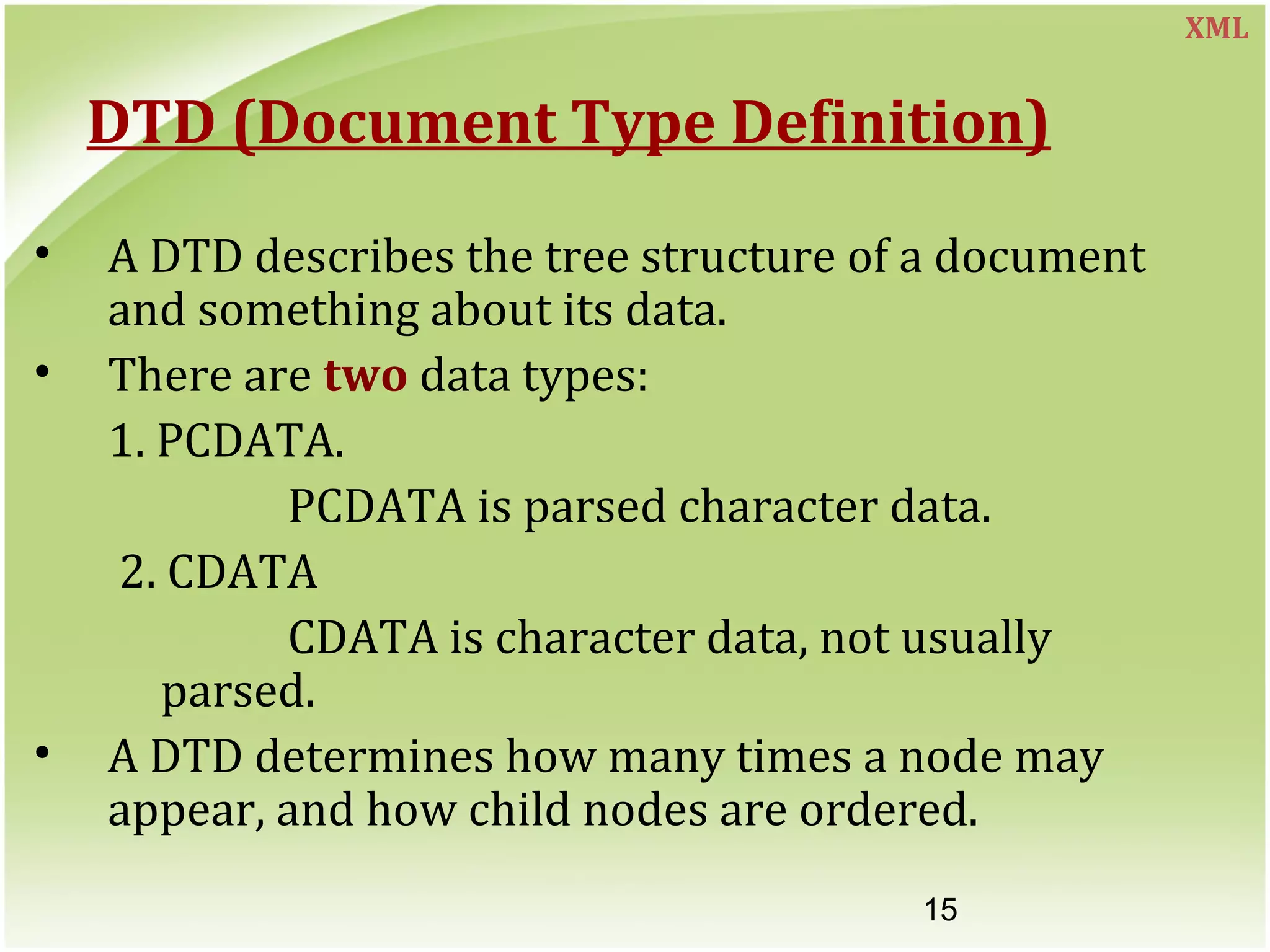 XML

DTD (Document Type Definition)

• A DTD describes the tree structure of a document and something about its data.
• There are two data types:
1. PCDATA.
PCDATA is parsed character data.
2. CDATA
CDATA is character data, not usually parsed.
• A DTD determines how many times a node may appear, and how child nodes are ordered.

15